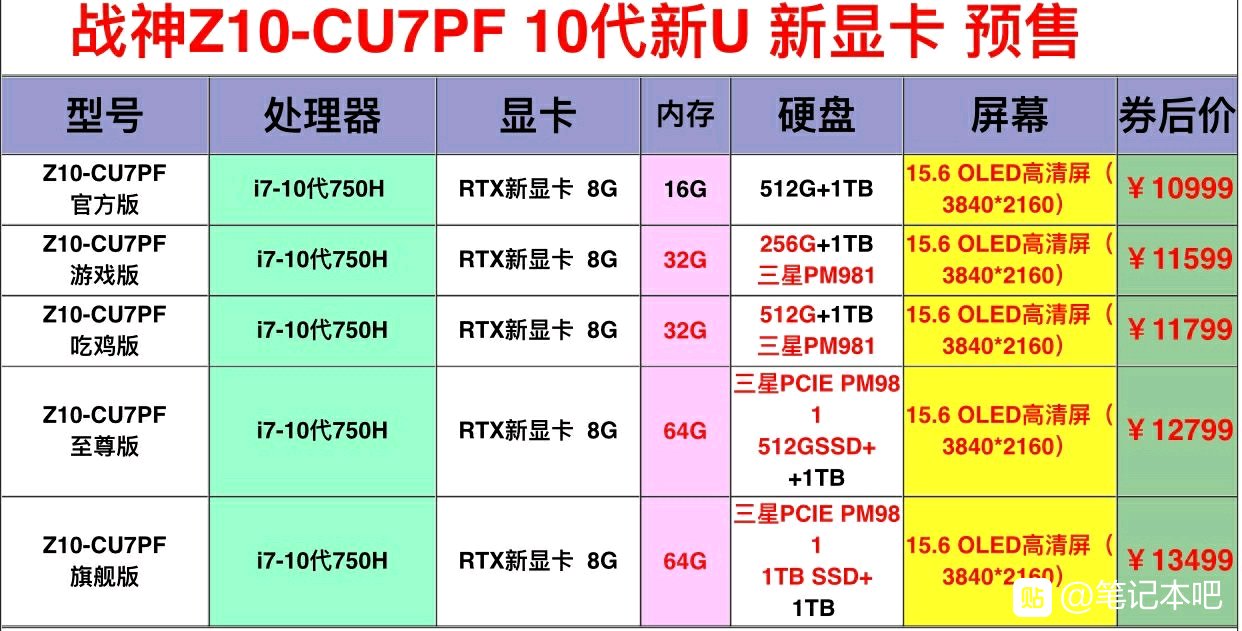 战神Z10-CU7PF 10代新U 新显卡 预售

| 型号 | 处理器 | 显卡 | 内存 | 硬盘 | 屏幕 | 券后价 |
|---|---|---|---|---|---|---|
| Z10-CU7PF 官方版 | i7-10代750H | RTX新显卡 8G | 16G | 512G+1TB | 15.6 OLED高清屏（3840*2160） | ￥10999 |
| Z10-CU7PF 游戏版 | i7-10代750H | RTX新显卡 8G | 32G | 256G+1TB 三星PM981 | 15.6 OLED高清屏（3840*2160） | ￥11599 |
| Z10-CU7PF 吃鸡版 | i7-10代750H | RTX新显卡 8G | 32G | 512G+1TB 三星PM981 | 15.6 OLED高清屏（3840*2160） | ￥11799 |
| Z10-CU7PF 至尊版 | i7-10代750H | RTX新显卡 8G | 64G | 三星PCIE PM981 512GSSD+ +1TB | 15.6 OLED高清屏（3840*2160） | ￥12799 |
| Z10-CU7PF 旗舰版 | i7-10代750H | RTX新显卡 8G | 64G | 三星PCIE PM981 1TB SSD+ 1TB | 15.6 OLED高清屏（3840*2160） | ￥13499 |

贴 @笔记本吧